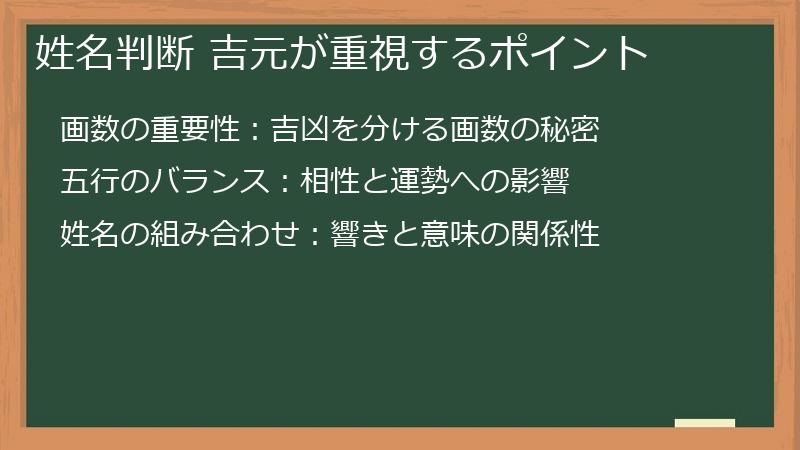 姓名判断 吉元が重視するポイント

画数の重要性：吉凶を分ける画数の秘密

五行のバランス：相性と運勢への影響

姓名の組み合わせ：響きと意味の関係性